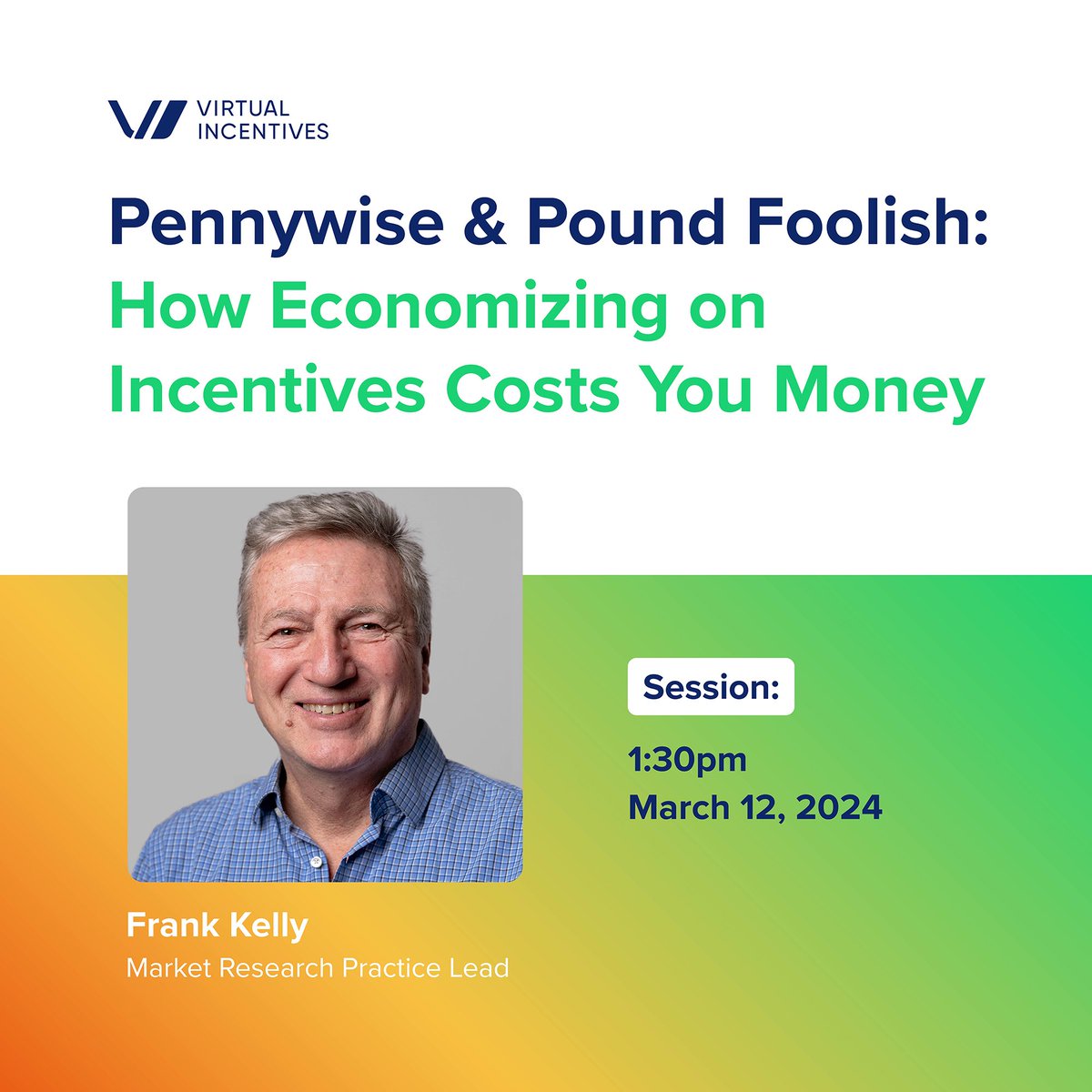 VIRTUAL INCENTIVES

Pennywise & Pound Foolish: How Economizing on Incentives Costs You Money

Session:

1:30pm
March 12, 2024

Frank Kelly
Market Research Practice Lead